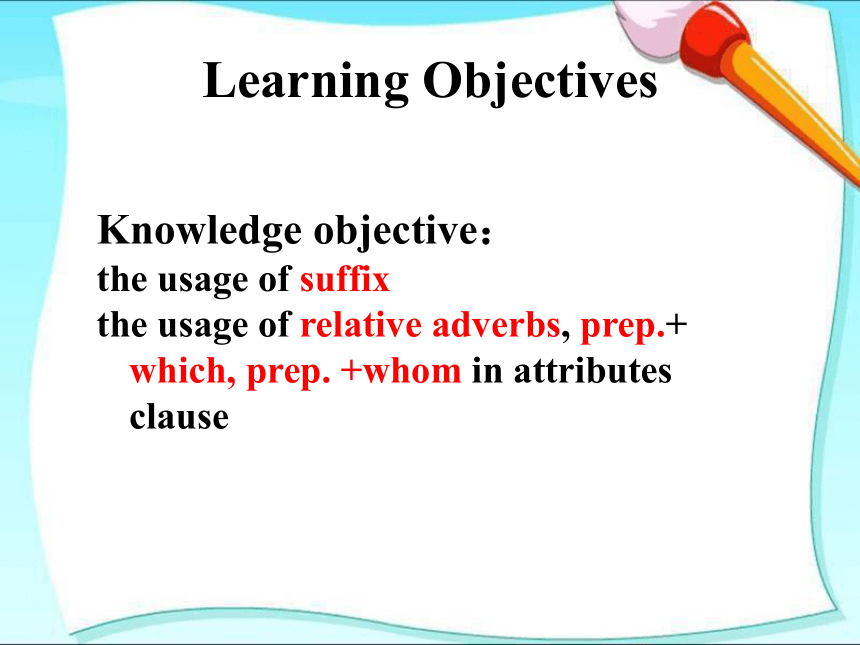 Learning Objectives

Knowledge objective：
the usage of suffix
the usage of relative adverbs, prep.+ which, prep. +whom in attributes clause